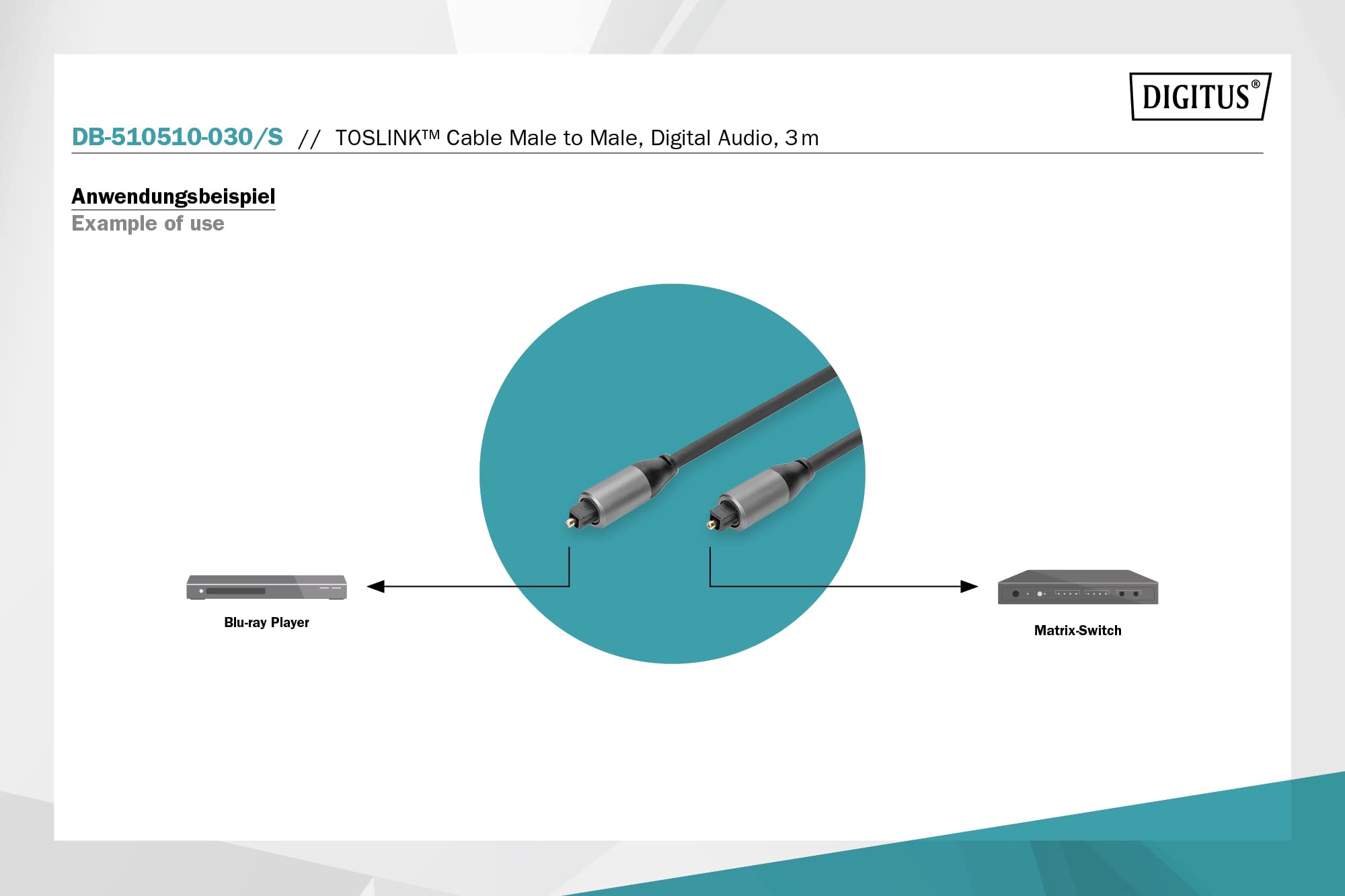 DIGITUS®

DB-510510-030/S // TOSLINK™ Cable Male to Male, Digital Audio, 3 m

Anwendungsbeispiel
Example of use

Blu-ray Player

Matrix-Switch